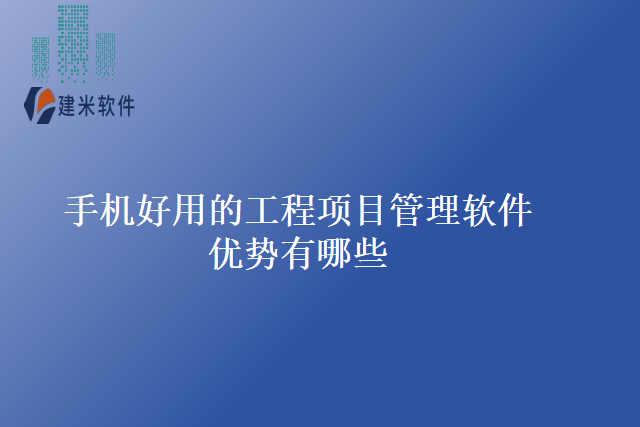 建米软件

手机好用的工程项目管理软件优势有哪些